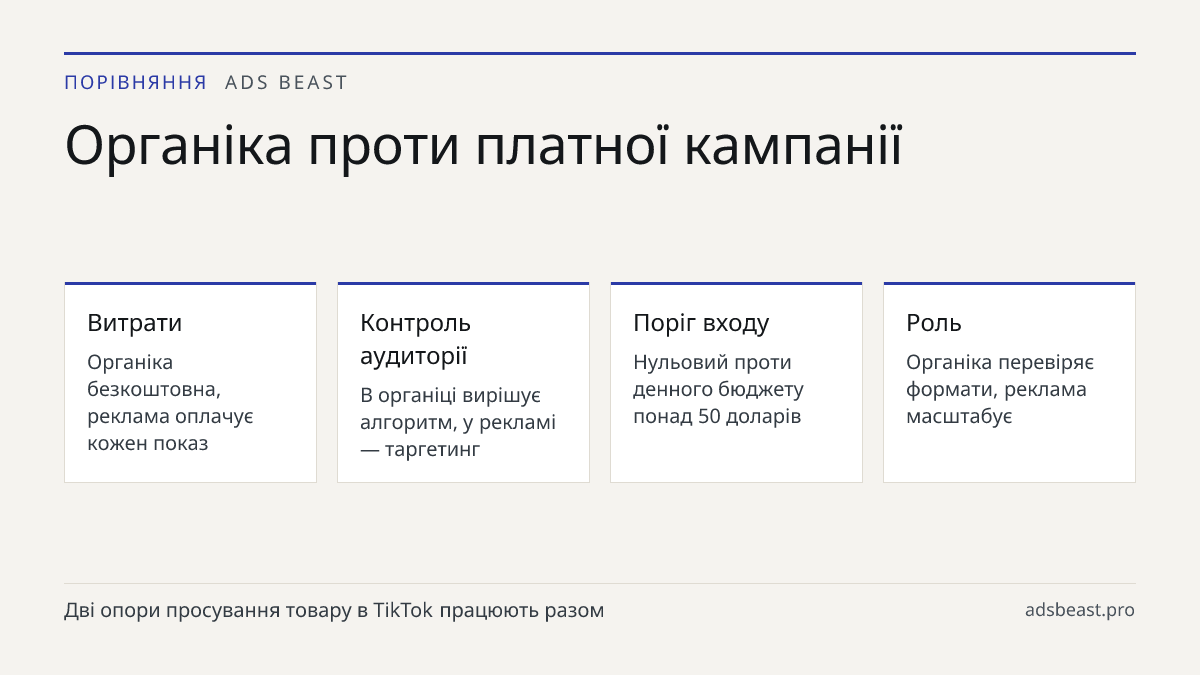 ПОРІВНЯННЯ ADS BEAST

Органіка проти платної кампанії

Витрати

Органіка безкоштовна, реклама оплачує кожен показ

Контроль аудиторії

В органіці вирішує алгоритм, у рекламі — таргетинг

Поріг входу

Нульовий проти денного бюджету понад 50 доларів

Роль

Органіка перевіряє формати, реклама масштабує

Дві опори просування товару в TikTok працюють разом

adsbeast.pro